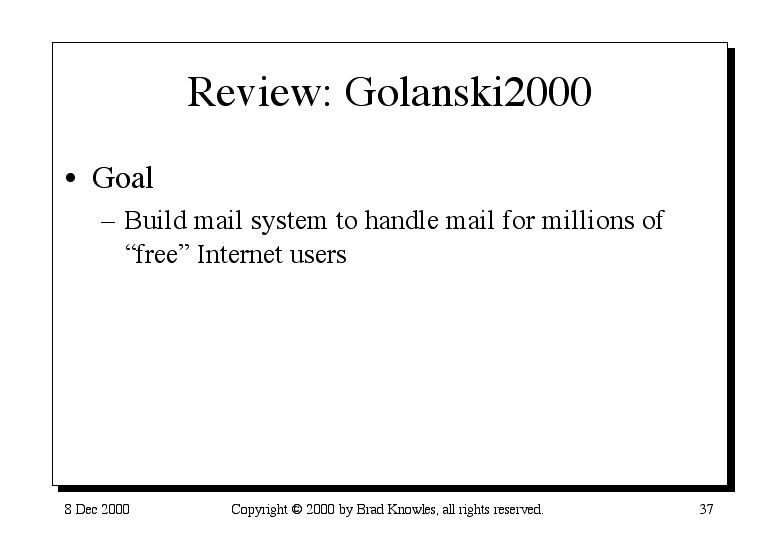 Review: Golanski2000

• Goal
 – Build mail system to handle mail for millions of “free” Internet users

8 Dec 2000

Copyright © 2000 by Brad Knowles, all rights reserved.

37